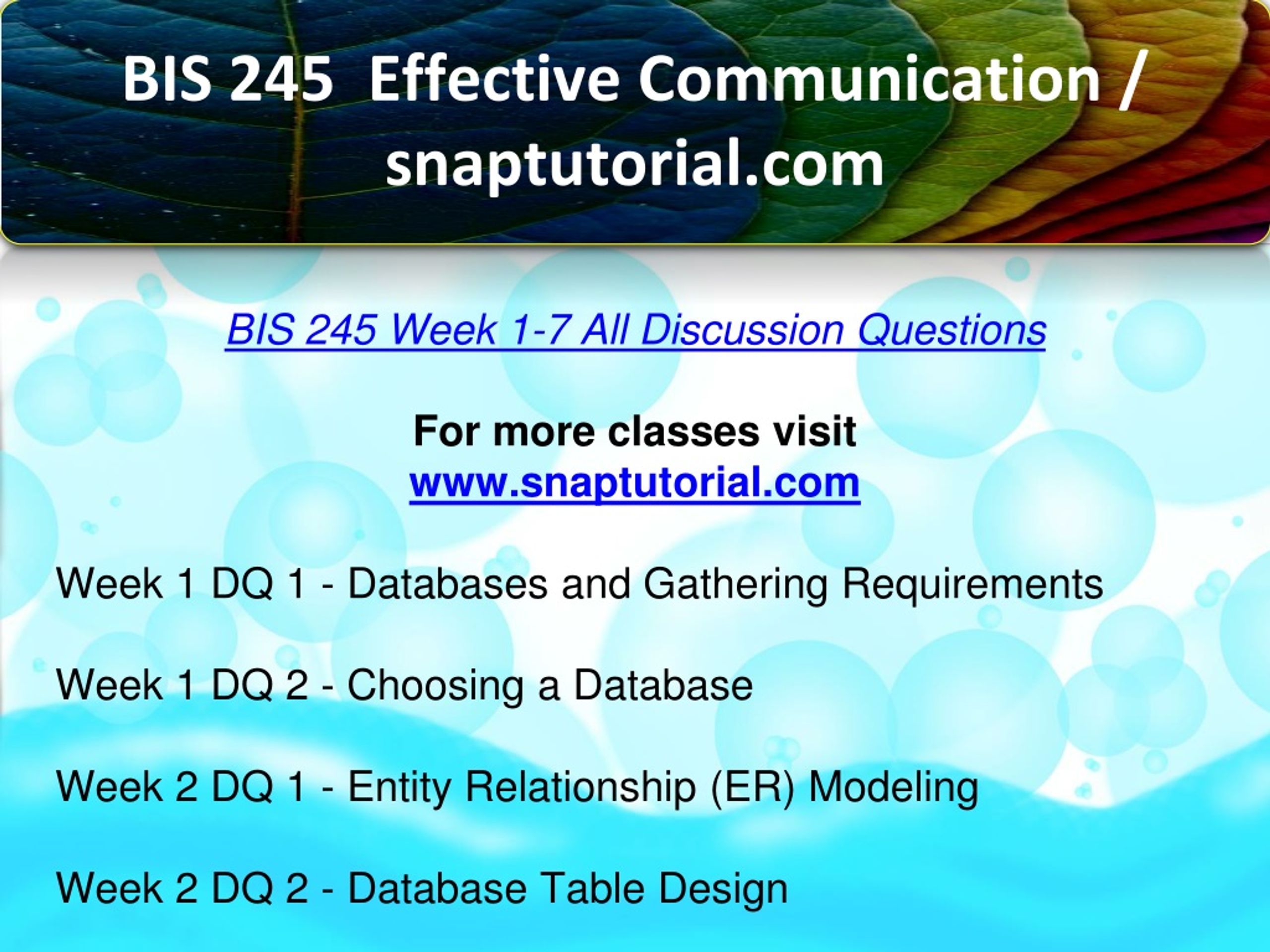 BIS 245 Effective Communication / snaptutorial.com

BIS 245 Week 1-7 All Discussion Questions

For more classes visit
www.snaptutorial.com

Week 1 DQ 1 - Databases and Gathering Requirements

Week 1 DQ 2 - Choosing a Database

Week 2 DQ 1 - Entity Relationship (ER) Modeling

Week 2 DQ 2 - Database Table Design